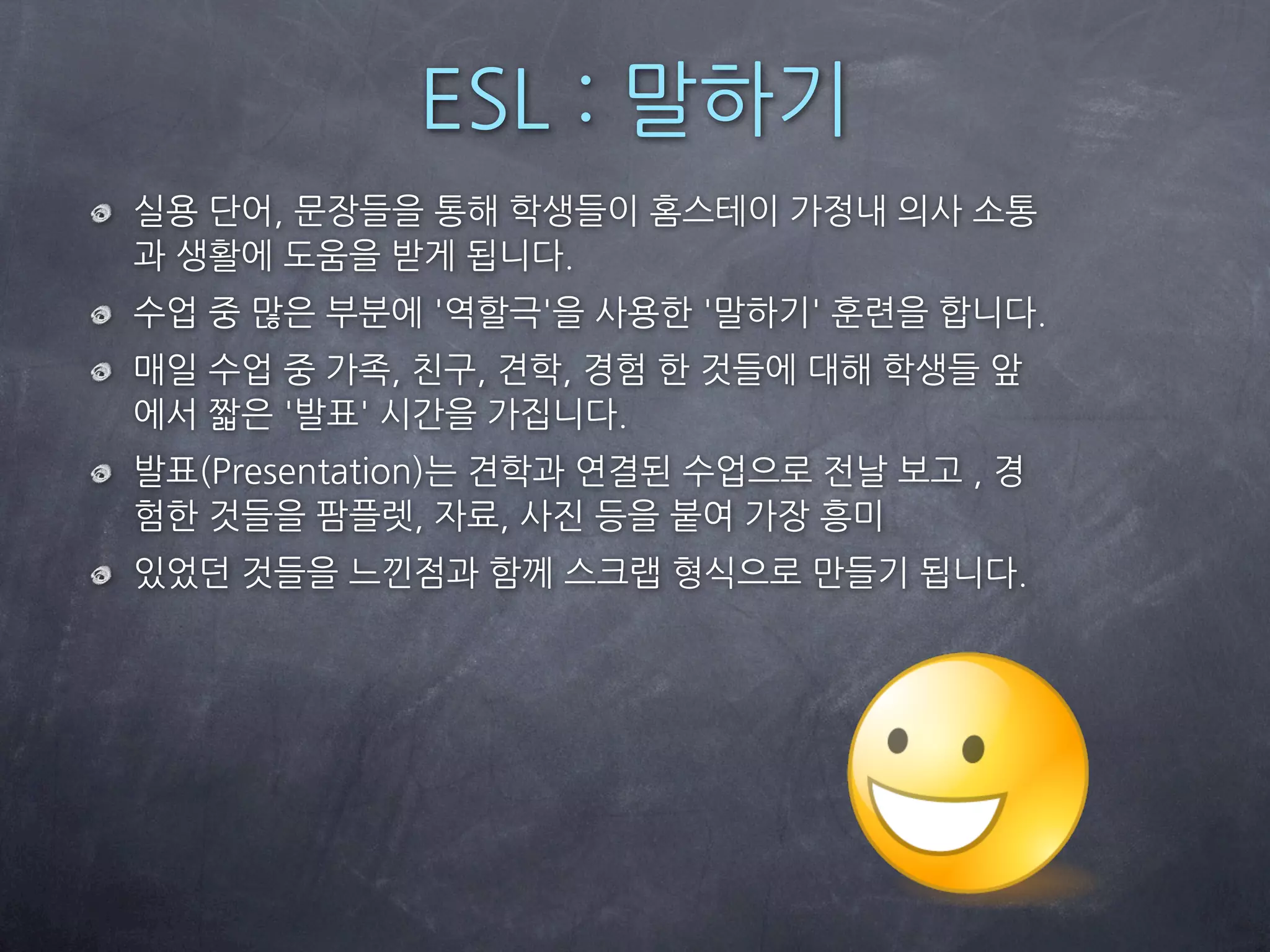 ESL : 말하기

실용 단어, 문장들을 통해 학생들이 홈스테이 가정내 의사 소통과 생활에 도움을 받게 됩니다.

수업 중 많은 부분에 '역할극'을 사용한 '말하기' 훈련을 합니다.

매일 수업 중 가족, 친구, 견학, 경험 한 것들에 대해 학생들 앞에서 짧은 '발표' 시간을 가집니다.

발표(Presentation)는 견학과 연결된 수업으로 전날 보고 , 경험한 것들을 팜플렛, 자료, 사진 등을 붙여 가장 흥미

있었던 것들을 느낀점과 함께 스크랩 형식으로 만들기 됩니다.